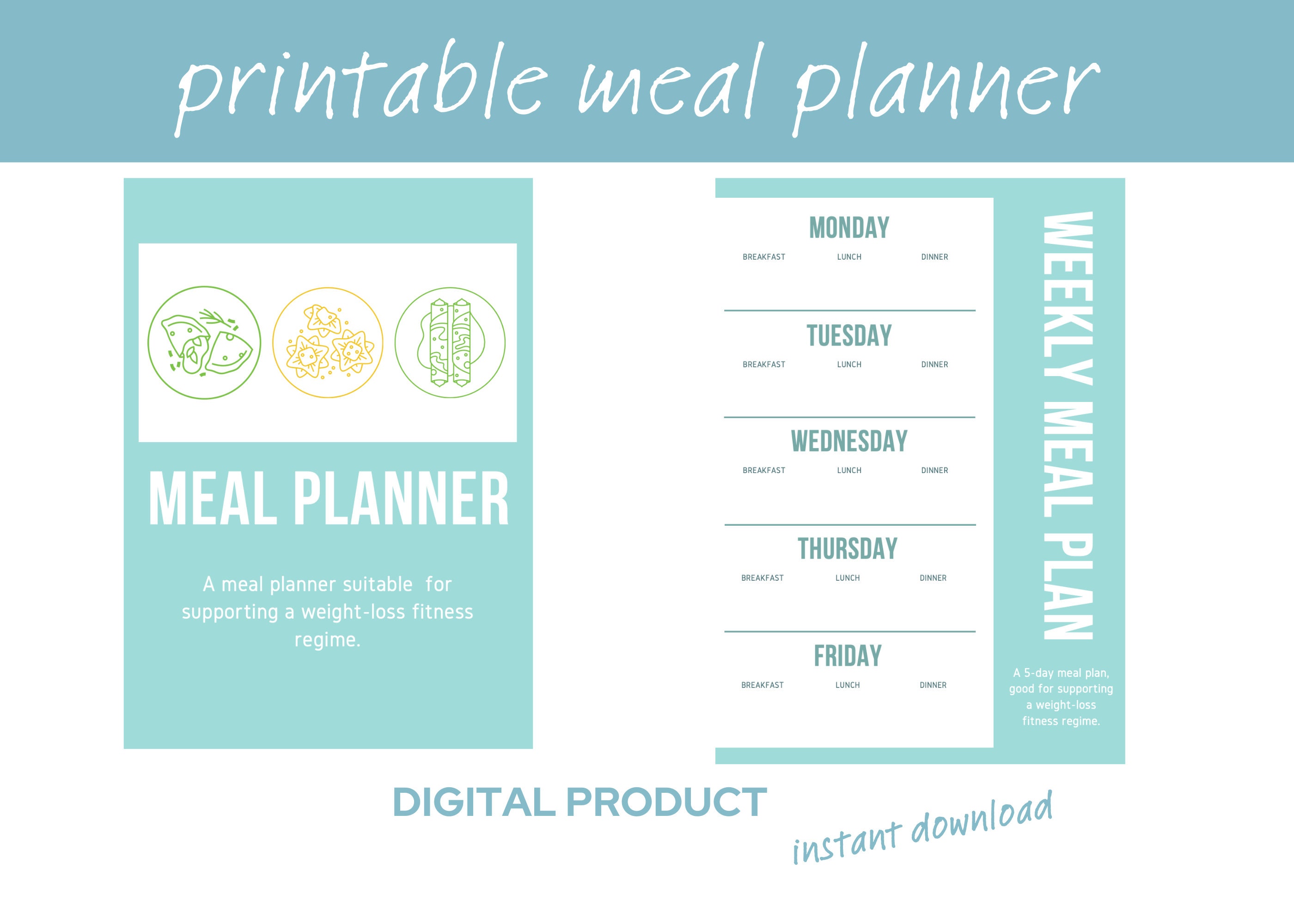 printable meal planner

MEAL PLANNER

A meal planner suitable for supporting a weight-loss fitness regime.

MONDAY
BREAKFAST LUNCH DINNER

TUESDAY
BREAKFAST LUNCH DINNER

WEDNESDAY
BREAKFAST LUNCH DINNER

THURSDAY
BREAKFAST LUNCH DINNER

FRIDAY
BREAKFAST LUNCH DINNER

WEEKLY MEAL PLAN

A 5-day meal plan, good for supporting a weight-loss fitness regime.

DIGITAL PRODUCT

instant download